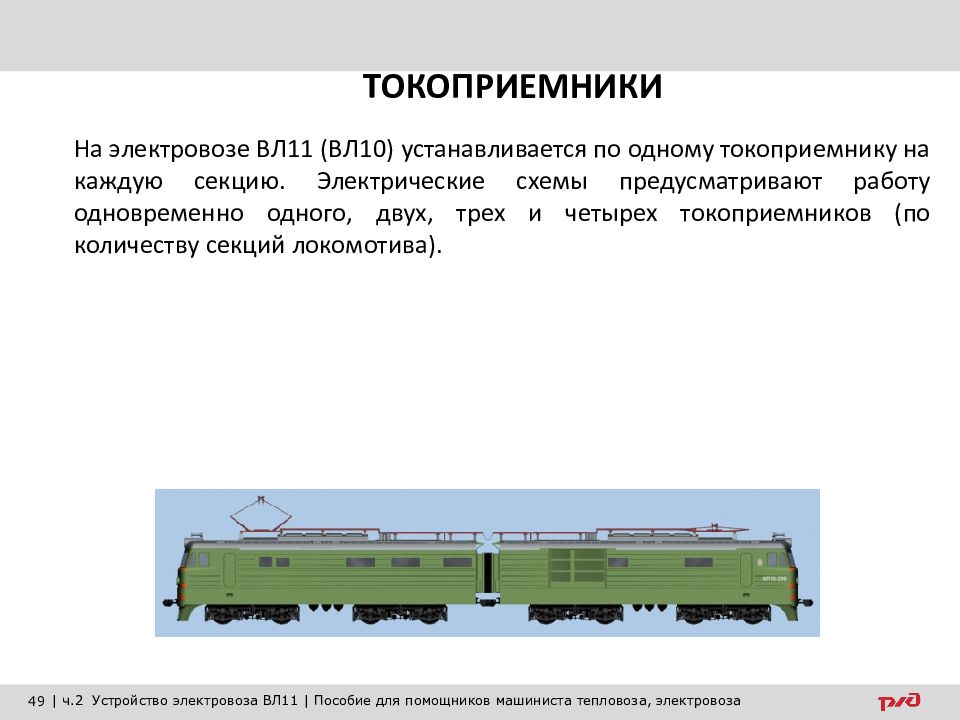 ТОКОПРИЕМНИКИ

На электровозе ВЛ11 (ВЛ10) устанавливается по одному токоприемнику на каждую секцию. Электрические схемы предусматривают работу одновременно одного, двух, трех и четырех токоприемников (по количеству секций локомотива).

ВЛ10-259

49 | ч.2 Устройство электровоза ВЛ11 | Пособие для помощников машиниста тепловоза, электровоза

РЖД